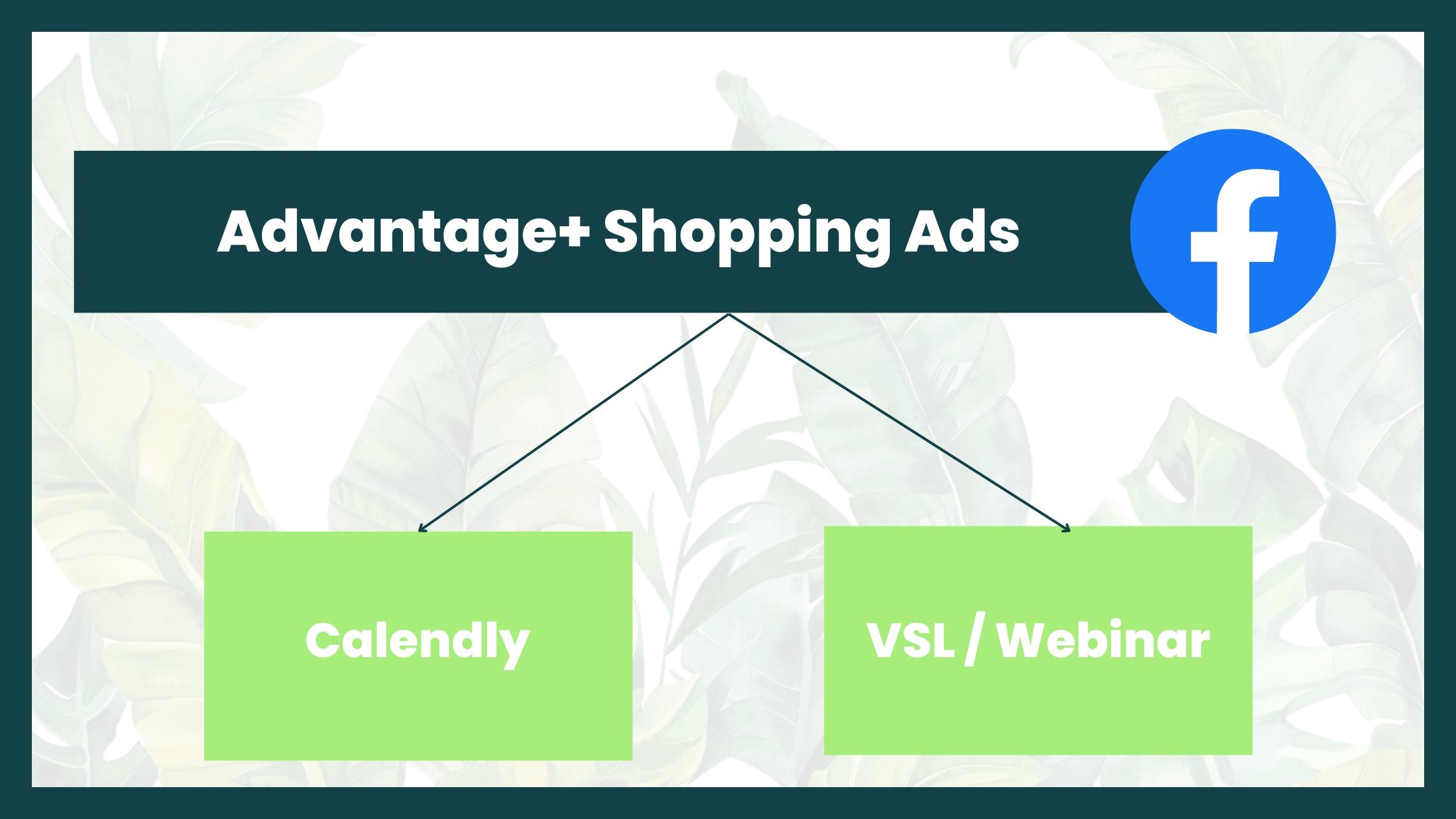 Advantage+ Shopping Ads

f

Calendly

VSL / Webinar